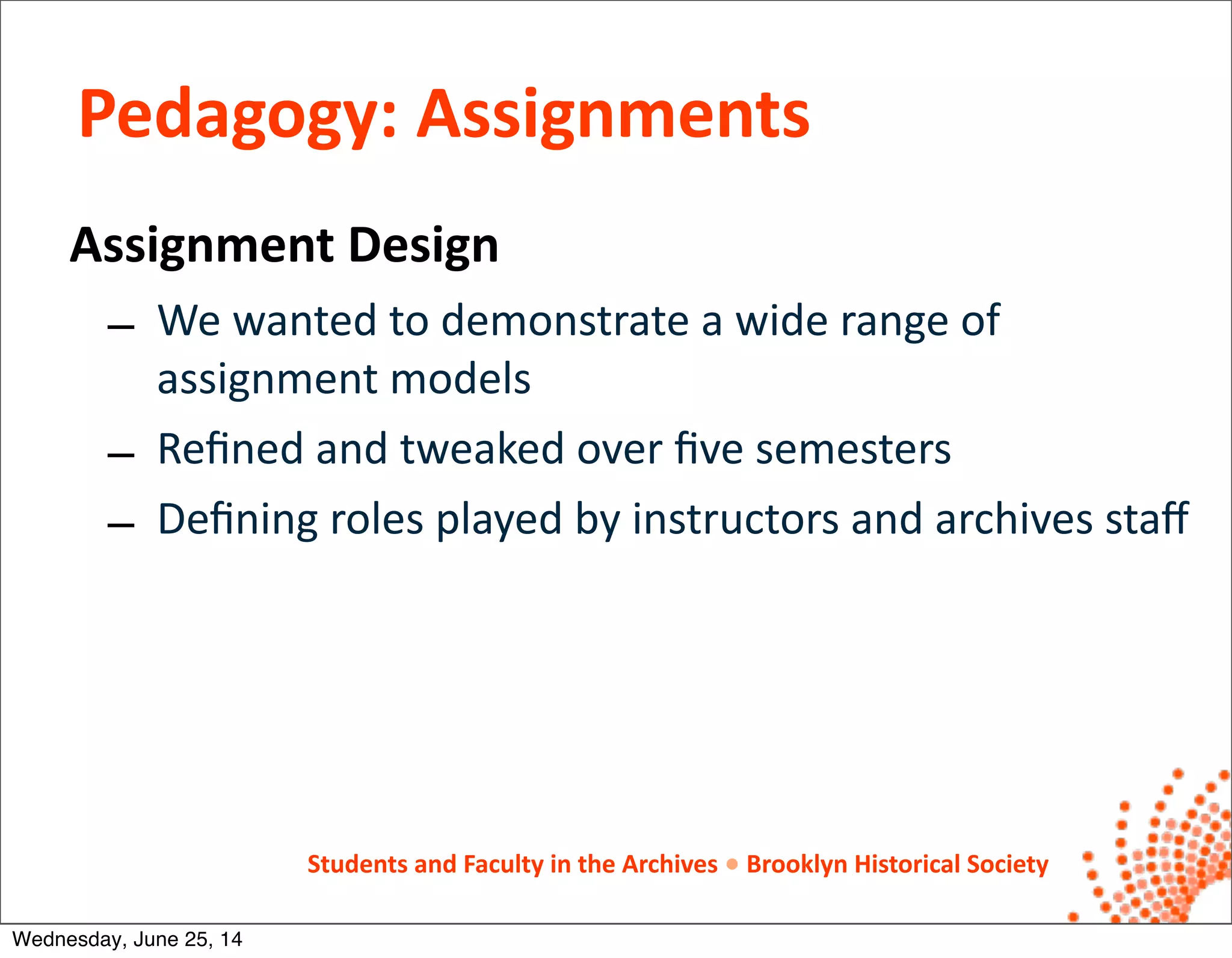 Pedagogy: Assignments

Assignment Design

– We wanted to demonstrate a wide range of assignment models

– Refined and tweaked over five semesters

– Defining roles played by instructors and archives staff

Students and Faculty in the Archives • Brooklyn Historical Society

Wednesday, June 25, 14